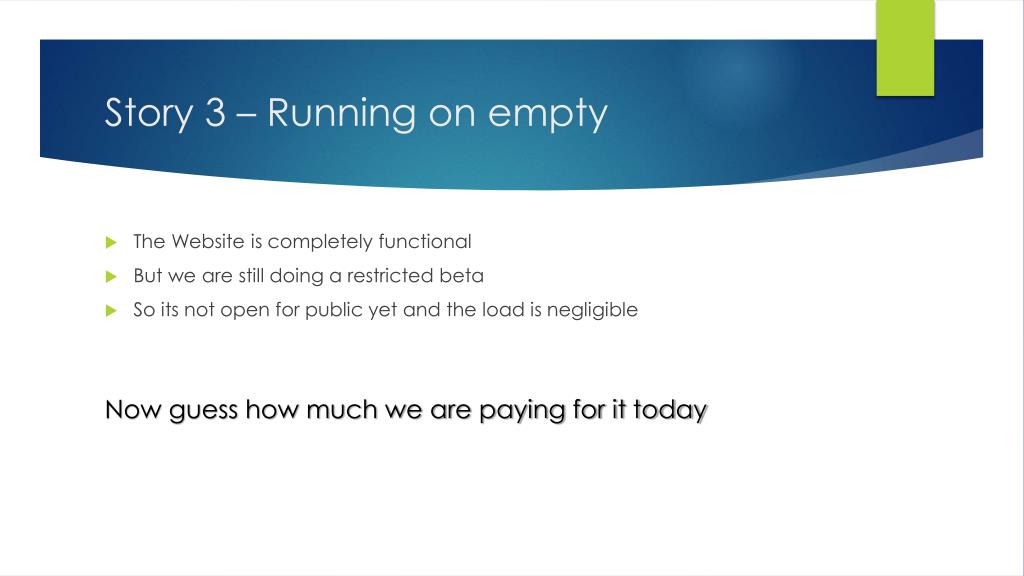 Story 3 – Running on empty

The Website is completely functional

But we are still doing a restricted beta

So its not open for public yet and the load is negligible

Now guess how much we are paying for it today